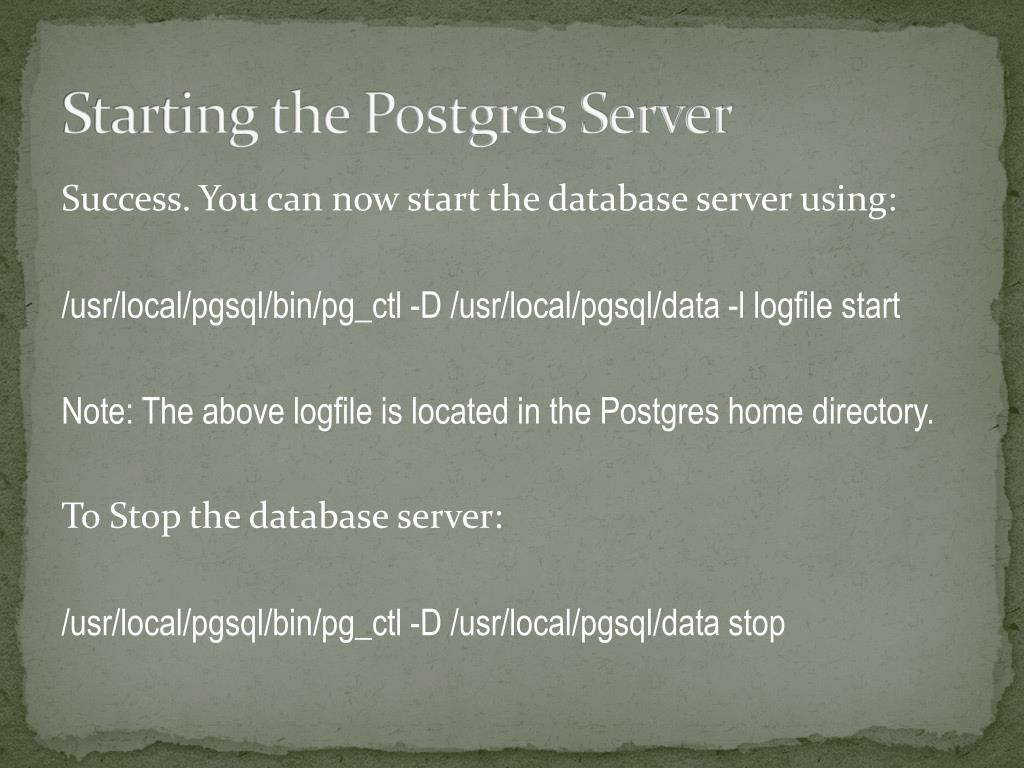 Starting the Postgres Server

Success. You can now start the database server using:

/usr/local/pgsql/bin/pg_ctl -D /usr/local/pgsql/data -l logfile start

Note: The above logfile is located in the Postgres home directory.

To Stop the database server:

/usr/local/pgsql/bin/pg_ctl -D /usr/local/pgsql/data stop